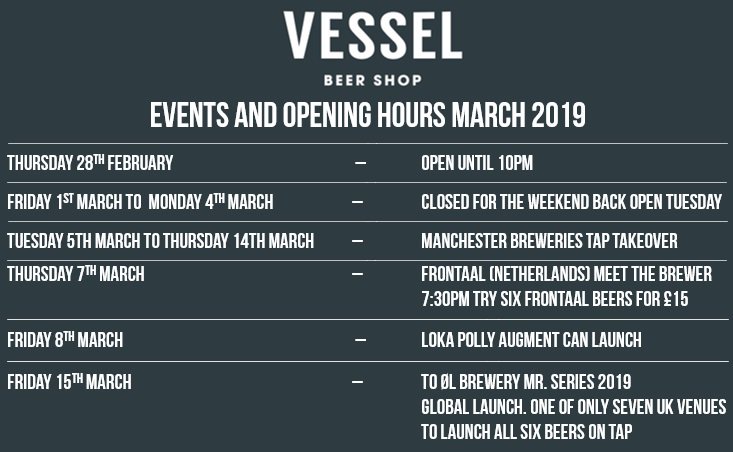 VESSEL

BEER SHOP

EVENTS AND OPENING HOURS MARCH 2019

| | | |
|---|---|---|
| THURSDAY 28$^{TH}$ FEBRUARY | – | OPEN UNTIL 10PM |
| FRIDAY 1$^{ST}$ MARCH TO MONDAY 4$^{TH}$ MARCH | – | CLOSED FOR THE WEEKEND BACK OPEN TUESDAY |
| TUESDAY 5TH MARCH TO THURSDAY 14TH MARCH | – | MANCHESTER BREWERIES TAP TAKEOVER |
| THURSDAY 7$^{TH}$ MARCH | – | FRONTAAL (NETHERLANDS) MEET THE BREWER 7:30PM TRY SIX FRONTAAL BEERS FOR £15 |
| FRIDAY 8$^{TH}$ MARCH | – | LOKA POLLY AUGMENT CAN LAUNCH |
| FRIDAY 15$^{TH}$ MARCH | – | TO ØL BREWERY MR. SERIES 2019 GLOBAL LAUNCH. ONE OF ONLY SEVEN UK VENUES TO LAUNCH ALL SIX BEERS ON TAP |